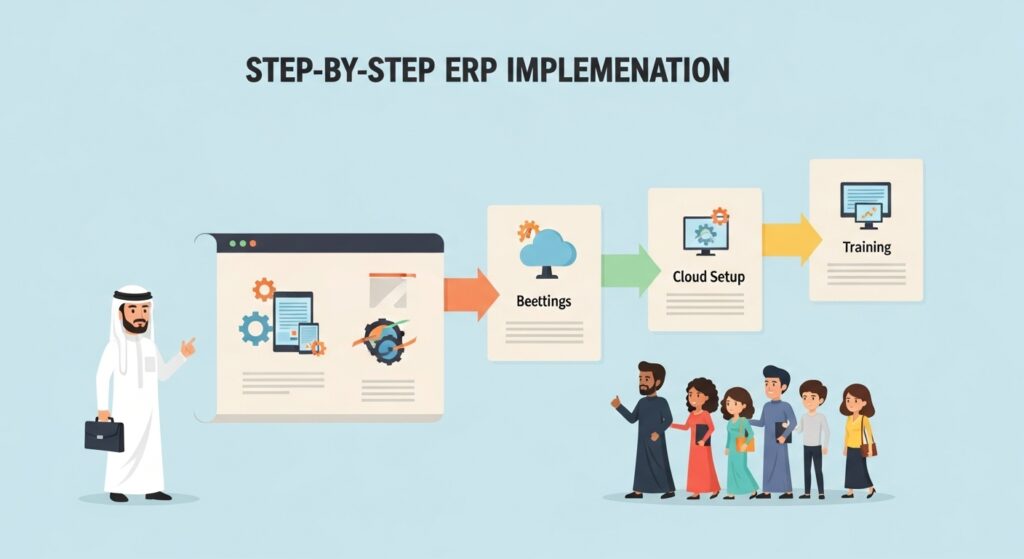 STEP-BY-STEP ERP IMPLEMENATION

Beettings

Cloud Setup

Training